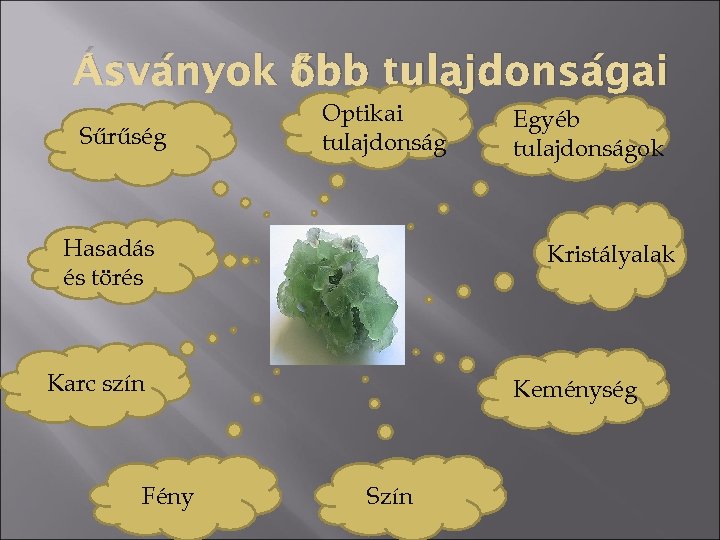 Ásványok főbb tulajdonságai

Sűrűség

Optikai tulajdonság

Egyéb tulajdonságok

Hasadás és törés

Kristályalak

Karc szín

Keménység

Fény

Szín